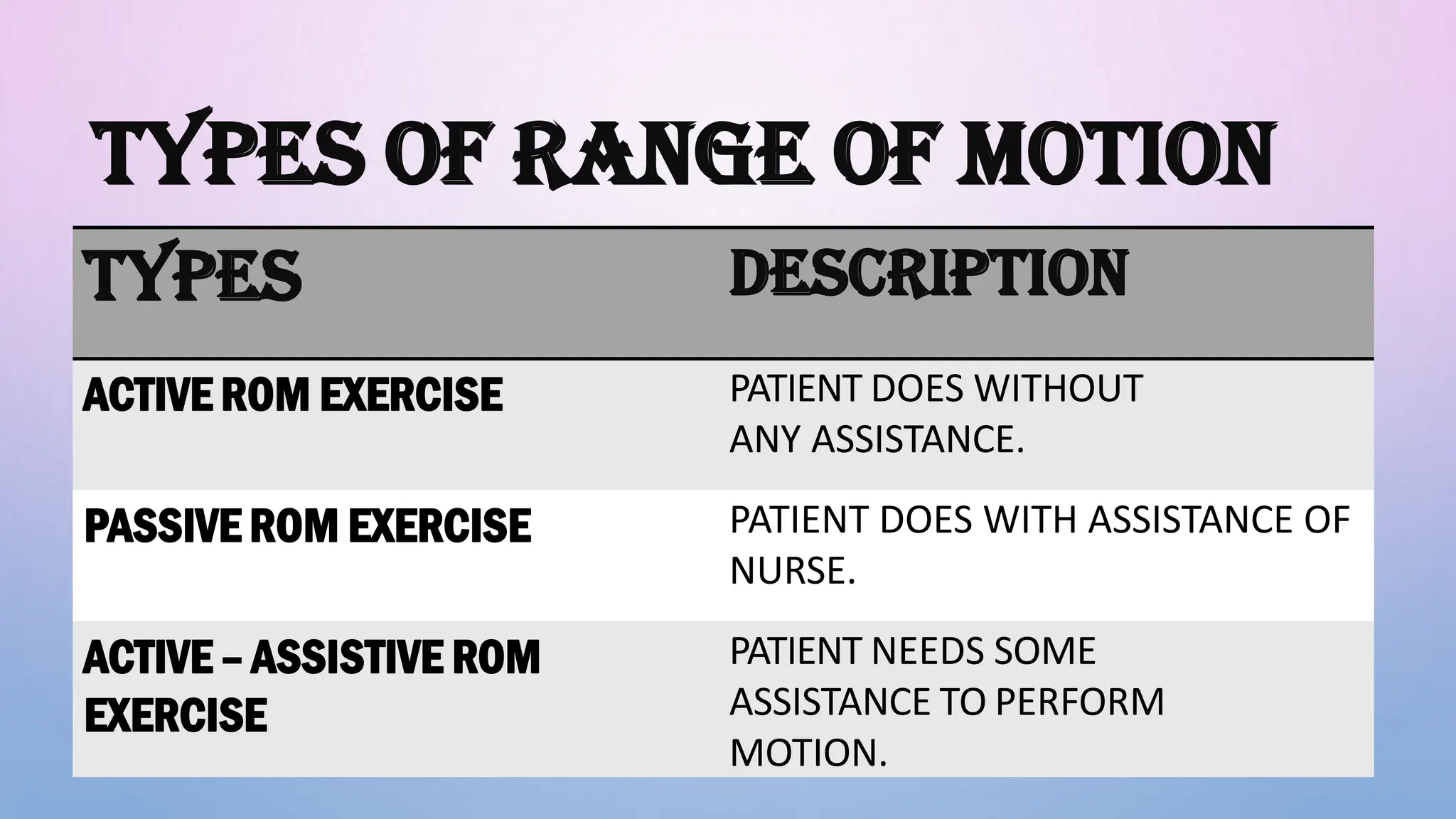 TYPES OF RANGE OF MOTION

| TYPES | DESCRIPTION |
|---|---|
| ACTIVE ROM EXERCISE | PATIENT DOES WITHOUT ANY ASSISTANCE. |
| PASSIVE ROM EXERCISE | PATIENT DOES WITH ASSISTANCE OF NURSE. |
| ACTIVE – ASSISTIVE ROM EXERCISE | PATIENT NEEDS SOME ASSISTANCE TO PERFORM MOTION. |